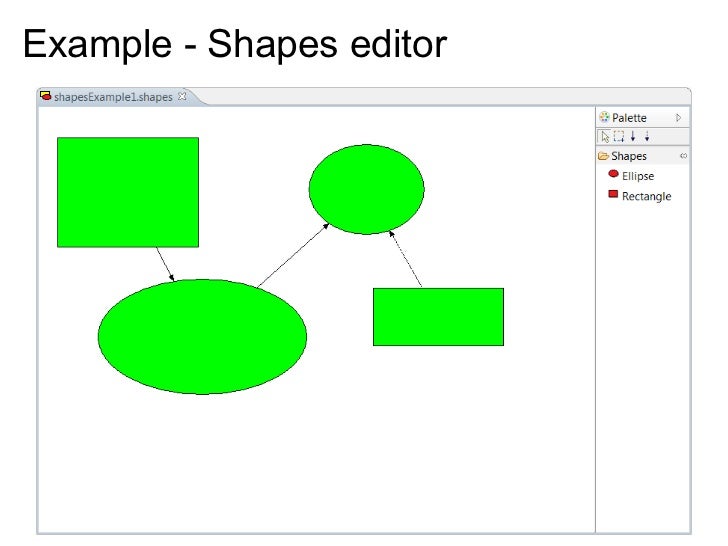 Example - Shapes editor

shapesExample1.shapes

Palette

Shapes

Ellipse

Rectangle